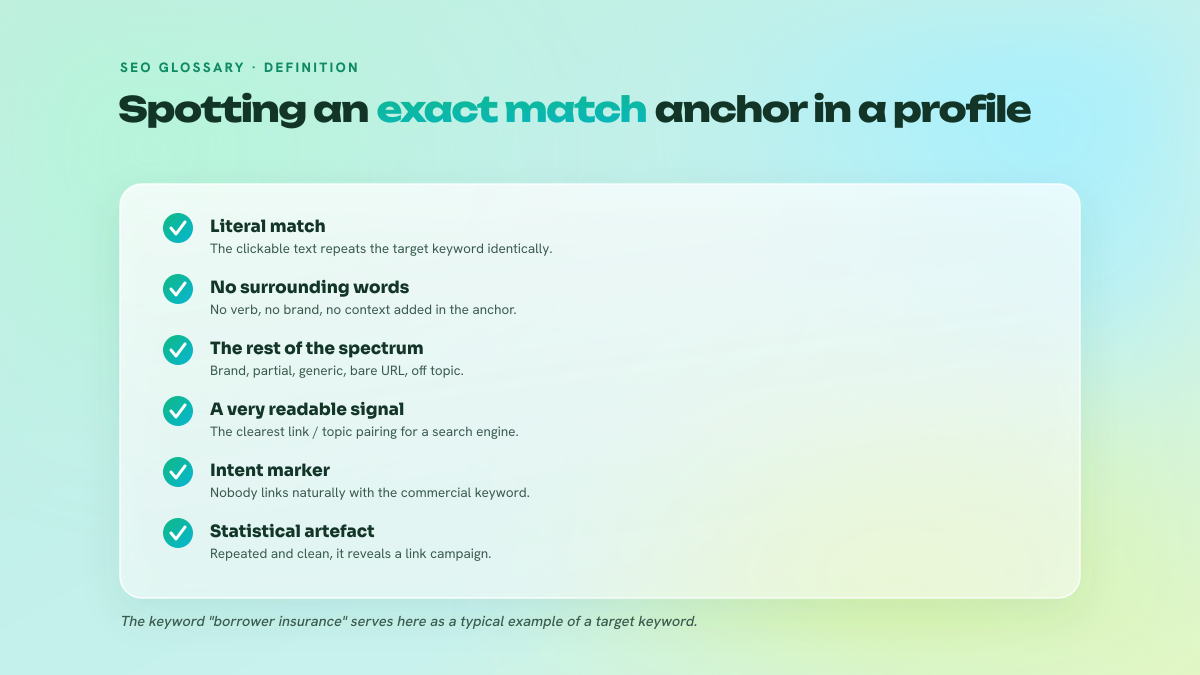 SEO GLOSSARY · DEFINITION

Spotting an exact match anchor in a profile

Literal match
The clickable text repeats the target keyword identically.

No surrounding words
No verb, no brand, no context added in the anchor.

The rest of the spectrum
Brand, partial, generic, bare URL, off topic.

A very readable signal
The clearest link / topic pairing for a search engine.

Intent marker
Nobody links naturally with the commercial keyword.

Statistical artefact
Repeated and clean, it reveals a link campaign.

The keyword "borrower insurance" serves here as a typical example of a target keyword.